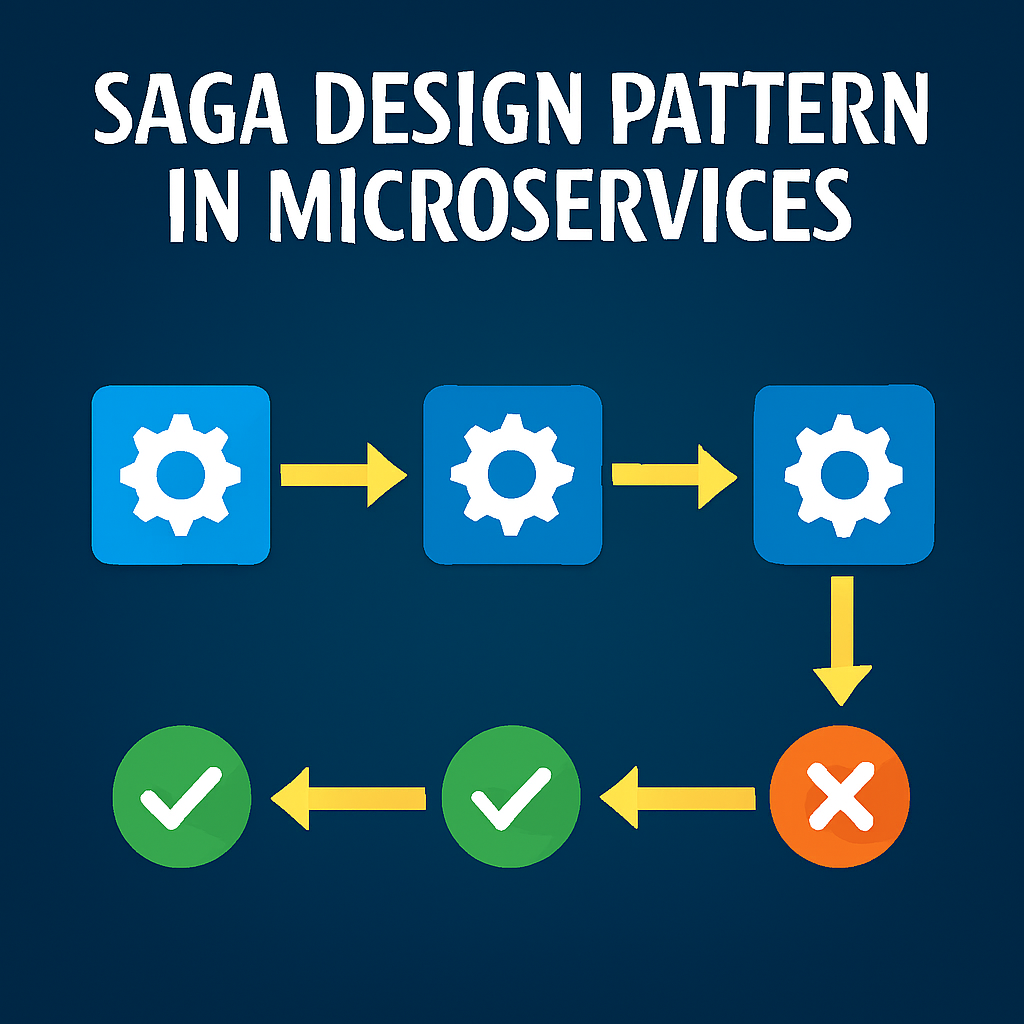 SAGA DESIGN PATTERN IN MICROSERVICES